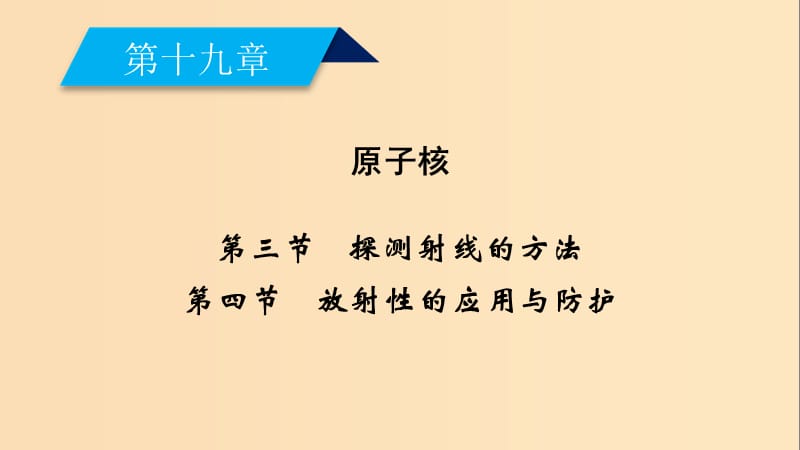 第十九章

原子核

第三节　探测射线的方法
第四节　放射性的应用与防护